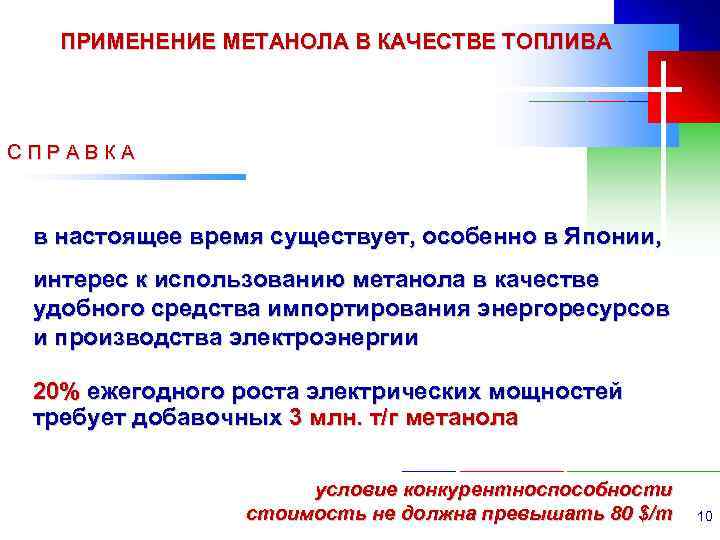 ПРИМЕНЕНИЕ МЕТАНОЛА В КАЧЕСТВЕ ТОПЛИВА

С П Р А В К А

в настоящее время существует, особенно в Японии,

интерес к использованию метанола в качестве удобного средства импортирования энергоресурсов и производства электроэнергии

20% ежегодного роста электрических мощностей требует добавочных 3 млн. т/г метанола

условие конкурентноспособности стоимость не должна превышать 80 $/т

10